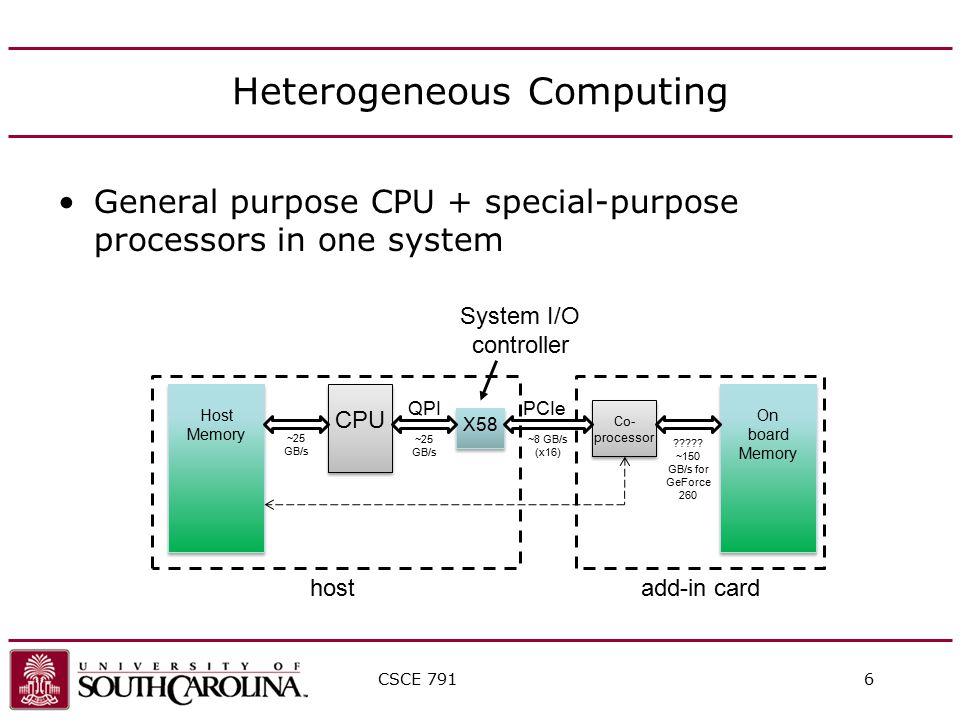 Heterogeneous Computing

• General purpose CPU + special-purpose processors in one system

System I/O controller

Host Memory

~25 GB/s

CPU

QPI

~25 GB/s

X58

PCIe

~8 GB/s (x16)

Co-processor

????? ~150 GB/s for GeForce 260

On board Memory

host

add-in card

UNIVERSITY OF SOUTH CAROLINA

CSCE 791

6